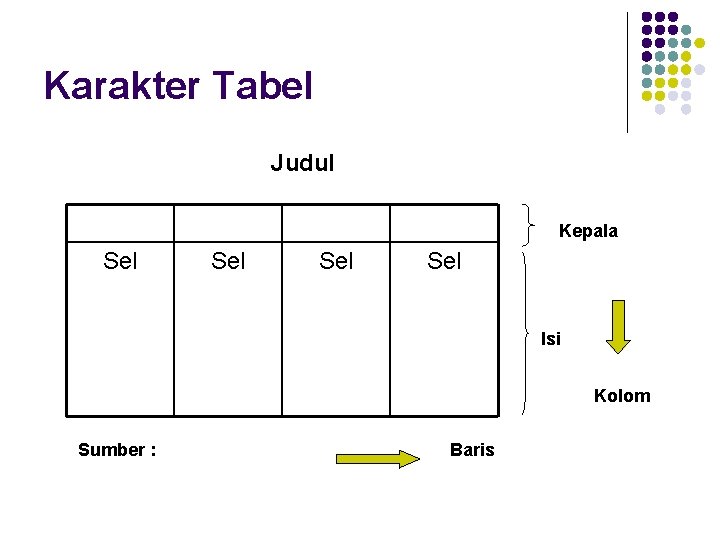 Karakter Tabel

Judul

| | | | |
|---|---|---|---|
| Sel | Sel | Sel | Sel |

Kepala

Isi

Kolom

Sumber :

Baris